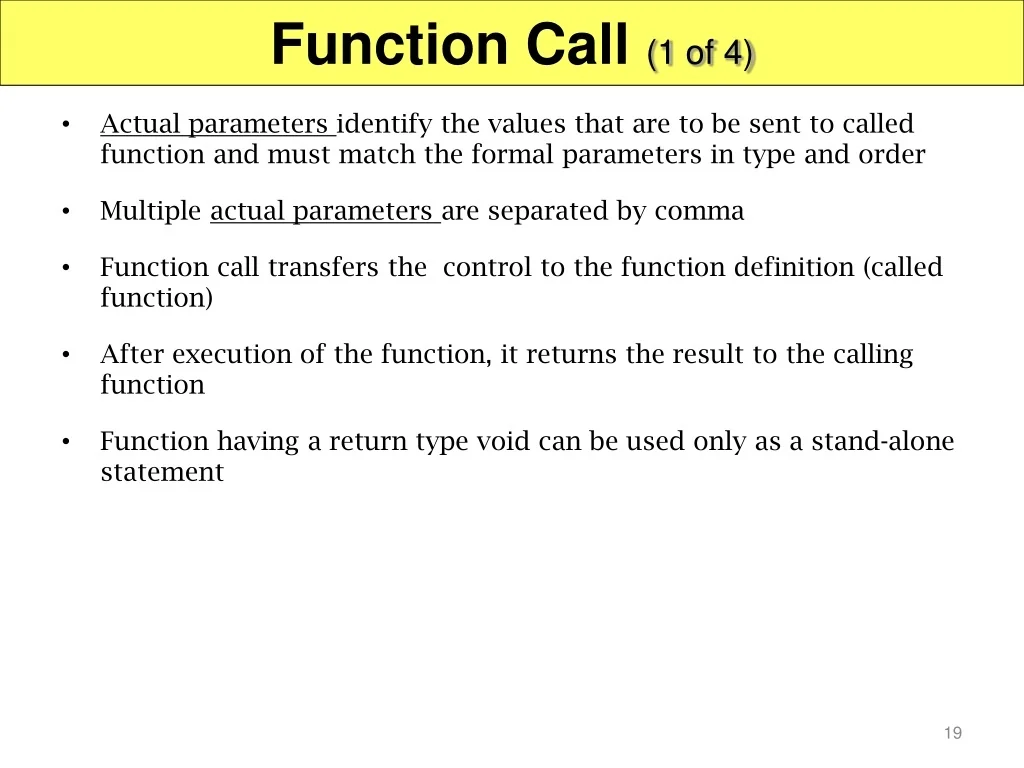 Function Call (1 of 4)

• Actual parameters identify the values that are to be sent to called function and must match the formal parameters in type and order

• Multiple actual parameters are separated by comma

• Function call transfers the control to the function definition (called function)

• After execution of the function, it returns the result to the calling function

• Function having a return type void can be used only as a stand-alone statement

19